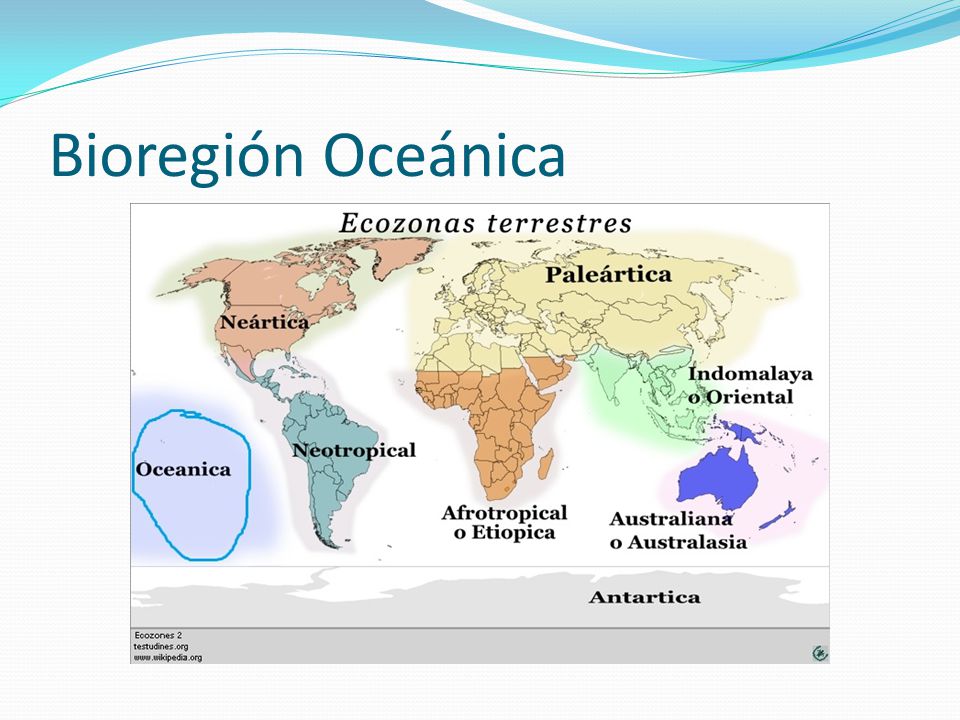 Bioregión Oceánica

Ecozonas terrestres

Paleártica

Neártica

Indomalaya o Oriental

Oceanica

Neotropical

Afrotropical o Etiopica

Australiana o Australasia

Antartica

Ecozones 2
testudines.org
www.wikipedia.org